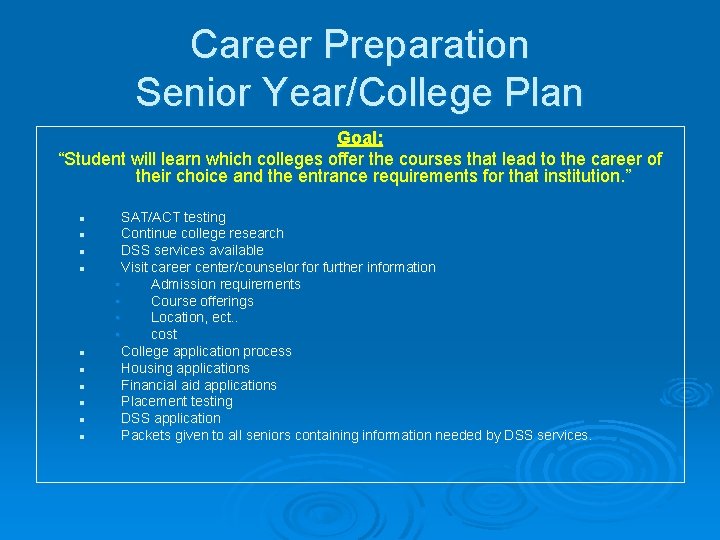 Career Preparation
Senior Year/College Plan

Goal:
“Student will learn which colleges offer the courses that lead to the career of their choice and the entrance requirements for that institution.”

- SAT/ACT testing
- Continue college research
- DSS services available
- Visit career center/counselor for further information
  - Admission requirements
  - Course offerings
  - Location, ect..
  - cost
- College application process
- Housing applications
- Financial aid applications
- Placement testing
- DSS application
- Packets given to all seniors containing information needed by DSS services.